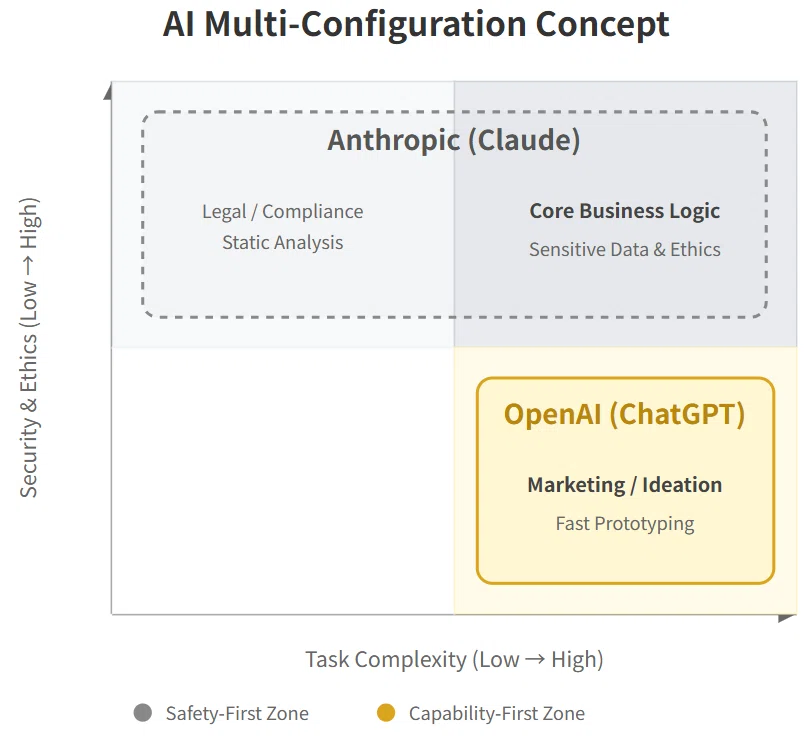 AI Multi-Configuration Concept

Security & Ethics (Low → High)

Anthropic (Claude)

Legal / Compliance
Static Analysis

Core Business Logic
Sensitive Data & Ethics

OpenAI (ChatGPT)

Marketing / Ideation
Fast Prototyping

Task Complexity (Low → High)

Safety-First Zone

Capability-First Zone